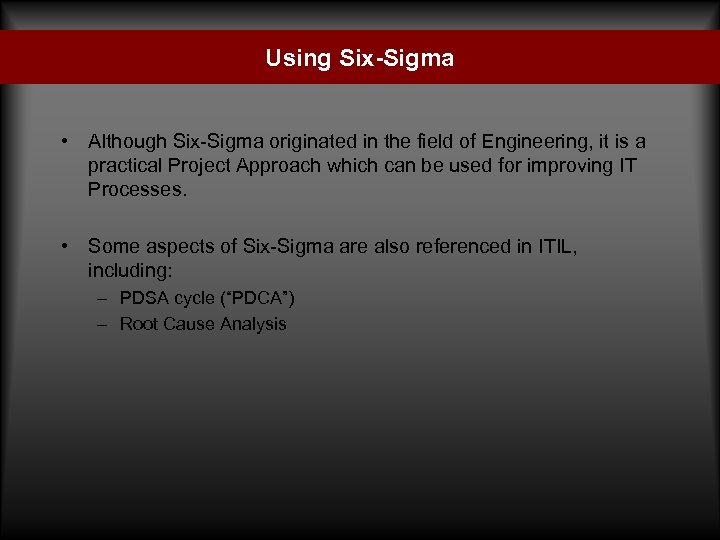 Using Six-Sigma

• Although Six-Sigma originated in the field of Engineering, it is a practical Project Approach which can be used for improving IT Processes.

• Some aspects of Six-Sigma are also referenced in ITIL, including:
– PDSA cycle (“PDCA”)
– Root Cause Analysis